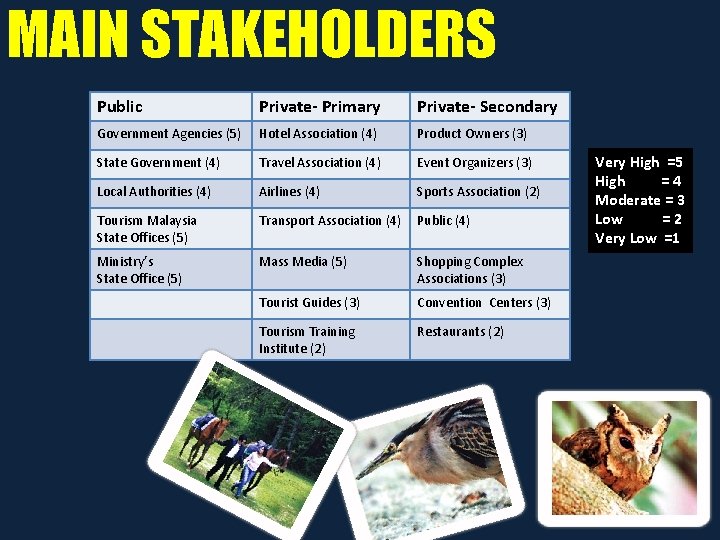 MAIN STAKEHOLDERS

| Public | Private- Primary | Private- Secondary |
|---|---|---|
| Government Agencies (5) | Hotel Association (4) | Product Owners (3) |
| State Government (4) | Travel Association (4) | Event Organizers (3) |
| Local Authorities (4) | Airlines (4) | Sports Association (2) |
| Tourism Malaysia State Offices (5) | Transport Association (4) | Public (4) |
| Ministry's State Office (5) | Mass Media (5) | Shopping Complex Associations (3) |
| | Tourist Guides (3) | Convention Centers (3) |
| | Tourism Training Institute (2) | Restaurants (2) |

Very High =5
High = 4
Moderate = 3
Low = 2
Very Low =1